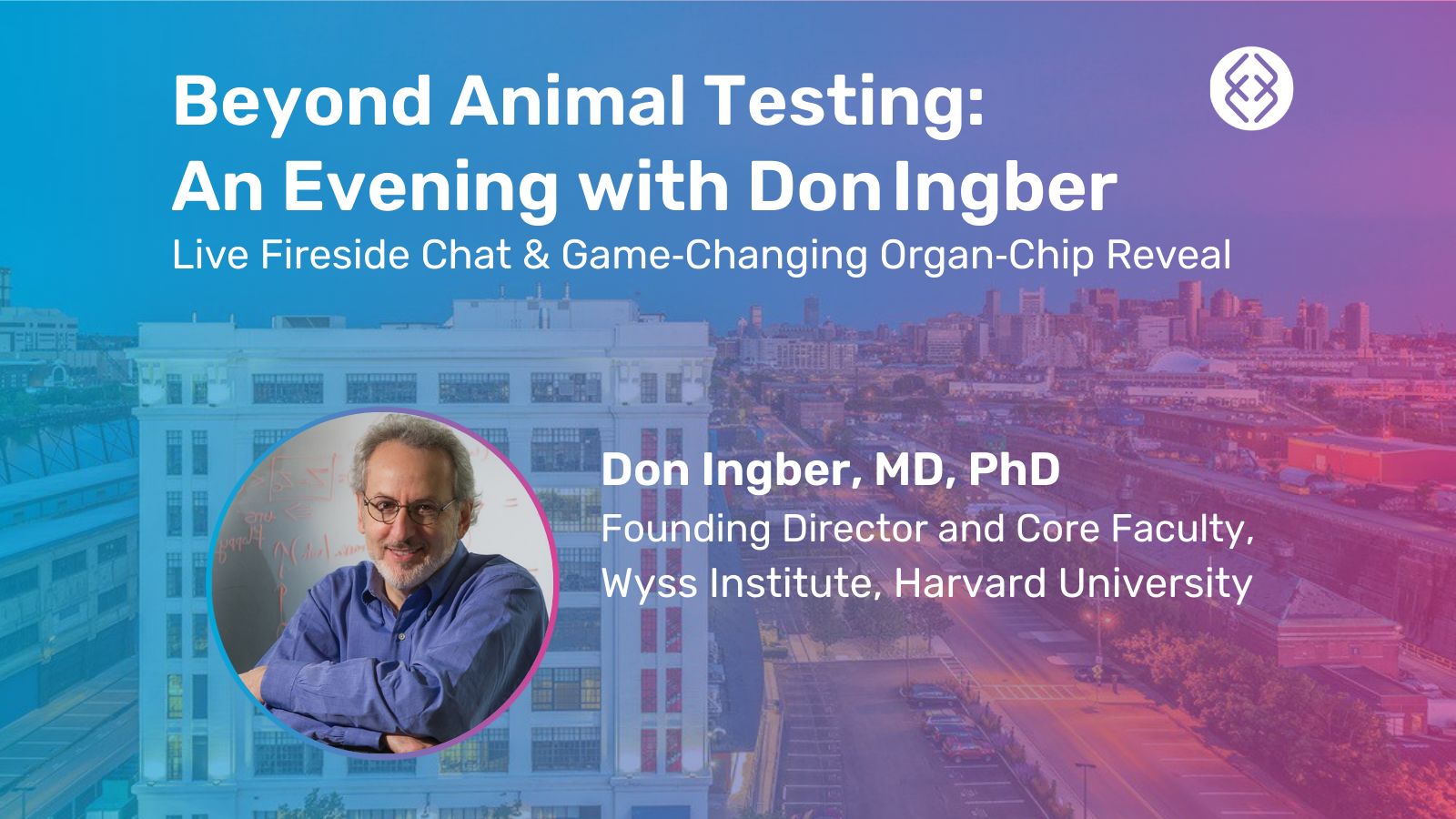 Beyond Animal Testing:
An Evening with Don Ingber
Live Fireside Chat & Game-Changing Organ-Chip Reveal

Don Ingber, MD, PhD
Founding Director and Core Faculty,
Wyss Institute, Harvard University